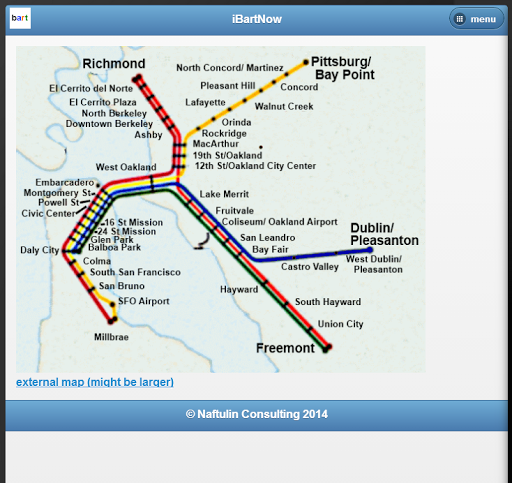 bart

iBartNow

menu

Richmond
El Cerrito del Norte
El Cerrito Plaza
North Berkeley
Downtown Berkeley
Ashby
North Concord/ Martinez
Pittsburg/ Bay Point
Pleasant Hill
Concord
Lafayette
Walnut Creek
Orinda
Rockridge
MacArthur
19th St/Oakland
12th St/Oakland City Center
West Oakland
Embarcadero
Montgomery St
Powell St
Civic Center
16 St Mission
24 St Mission
Glen Park
Balboa Park
Daly City
Colma
South San Francisco
San Bruno
SFO Airport
Millbrae
Lake Merrit
Fruitvale
Coliseum/ Oakland Airport
San Leandro
Bay Fair
Dublin/ Pleasanton
Castro Valley
West Dublin/ Pleasanton
Hayward
South Hayward
Union City
Freemont

external map (might be larger)

© Naftulin Consulting 2014